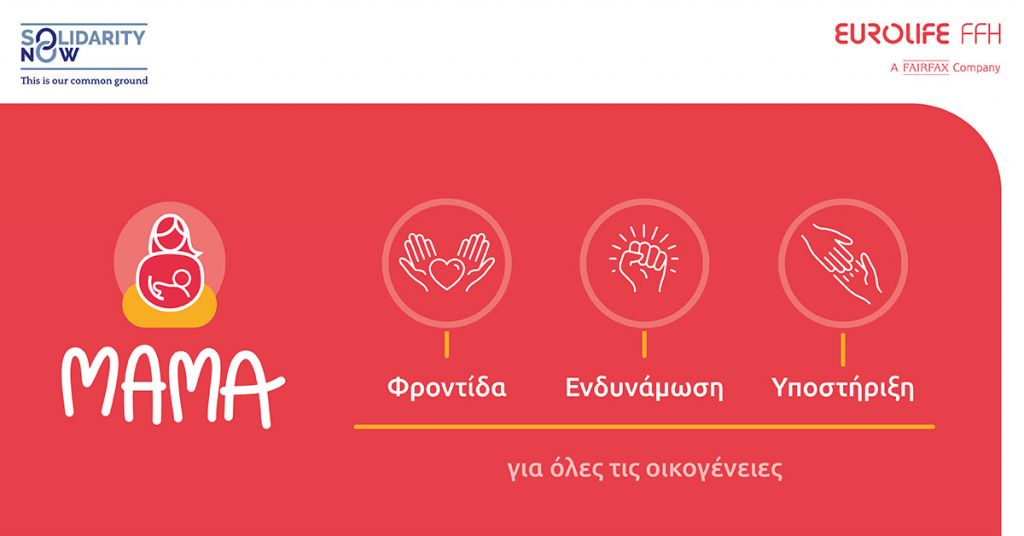 SOLIDARITY NOW
This is our common ground

EUROLIFE FFH
A FAIRFAX Company

MAMA

Φροντίδα

Ενδυνάμωση

Υποστήριξη

για όλες τις οικογένειες